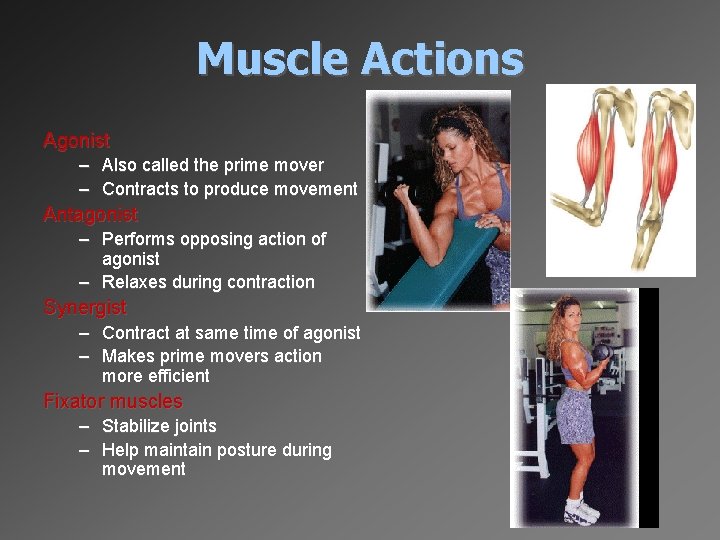 Muscle Actions

Agonist
– Also called the prime mover
– Contracts to produce movement

Antagonist
– Performs opposing action of agonist
– Relaxes during contraction

Synergist
– Contract at same time of agonist
– Makes prime movers action more efficient

Fixator muscles
– Stabilize joints
– Help maintain posture during movement